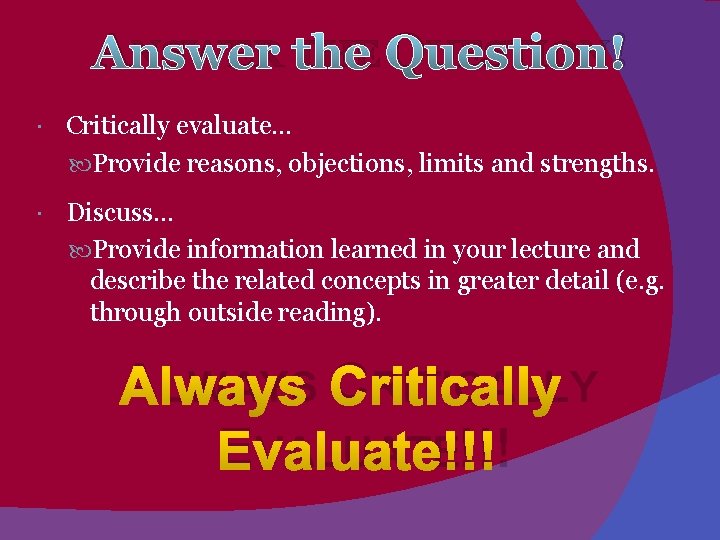 Answer the Question!

· Critically evaluate…

Provide reasons, objections, limits and strengths.

· Discuss…

Provide information learned in your lecture and describe the related concepts in greater detail (e.g. through outside reading).

Always Critically Evaluate!!!